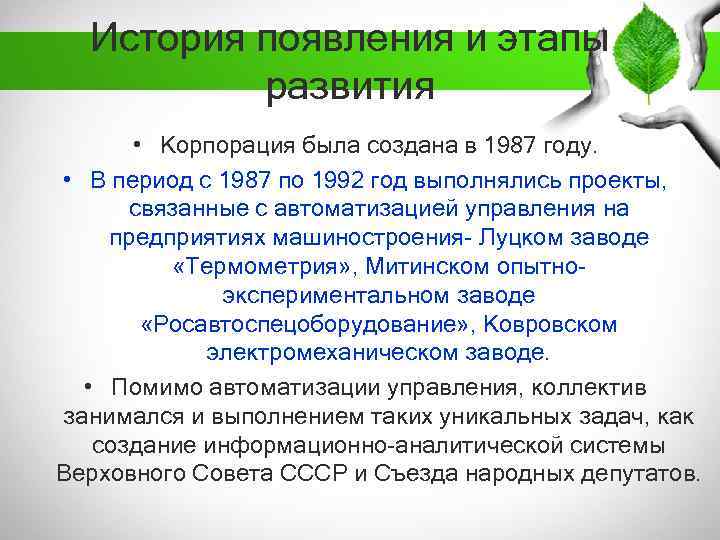 История появления и этапы развития

• Корпорация была создана в 1987 году.

• В период с 1987 по 1992 год выполнялись проекты, связанные с автоматизацией управления на предприятиях машиностроения- Луцком заводе «Термометрия», Митинском опытно-экспериментальном заводе «Росавтоспецоборудование», Ковровском электромеханическом заводе.

• Помимо автоматизации управления, коллектив занимался и выполнением таких уникальных задач, как создание информационно-аналитической системы Верховного Совета СССР и Съезда народных депутатов.